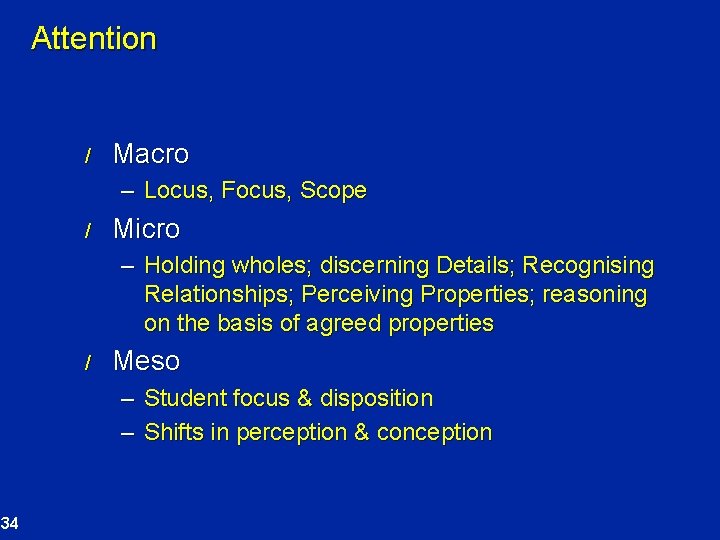 Attention

/ Macro
– Locus, Focus, Scope
/ Micro
– Holding wholes; discerning Details; Recognising Relationships; Perceiving Properties; reasoning on the basis of agreed properties
/ Meso
– Student focus & disposition
– Shifts in perception & conception

34